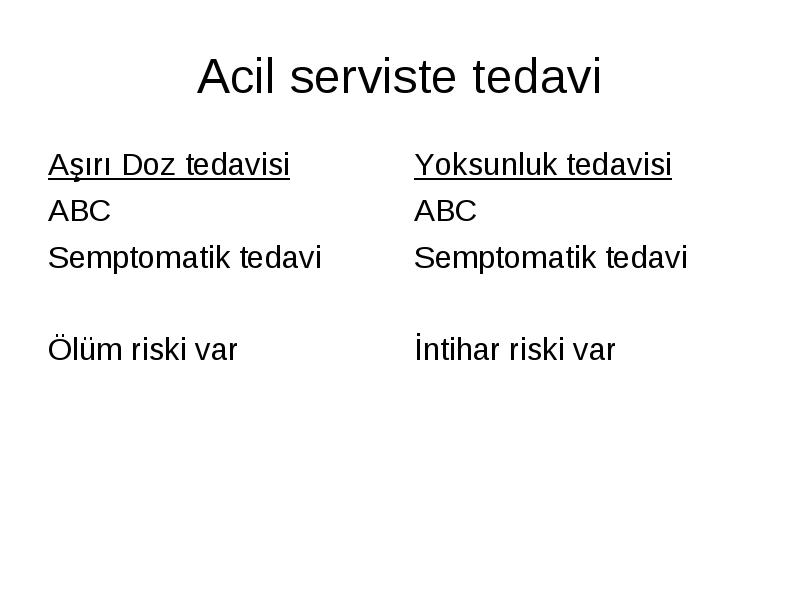 Acil serviste tedavi

Aşırı Doz tedavisi

ABC

Semptomatik tedavi

Ölüm riski var

Yoksunluk tedavisi

ABC

Semptomatik tedavi

İntihar riski var